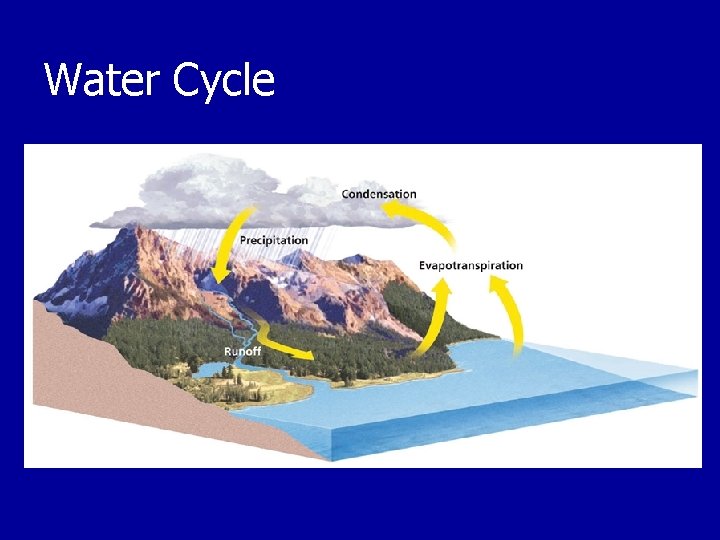 Water Cycle

Condensation

Precipitation

Evapotranspiration

Runoff